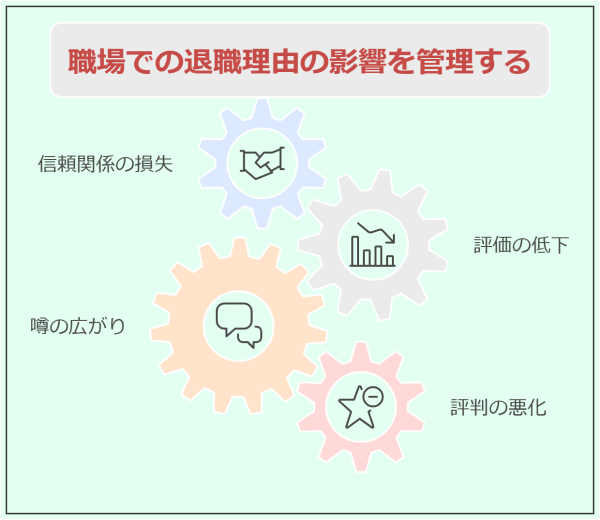 職場での退職理由の影響を管理する

信頼関係の損失

評価の低下

噂の広がり

評判の悪化